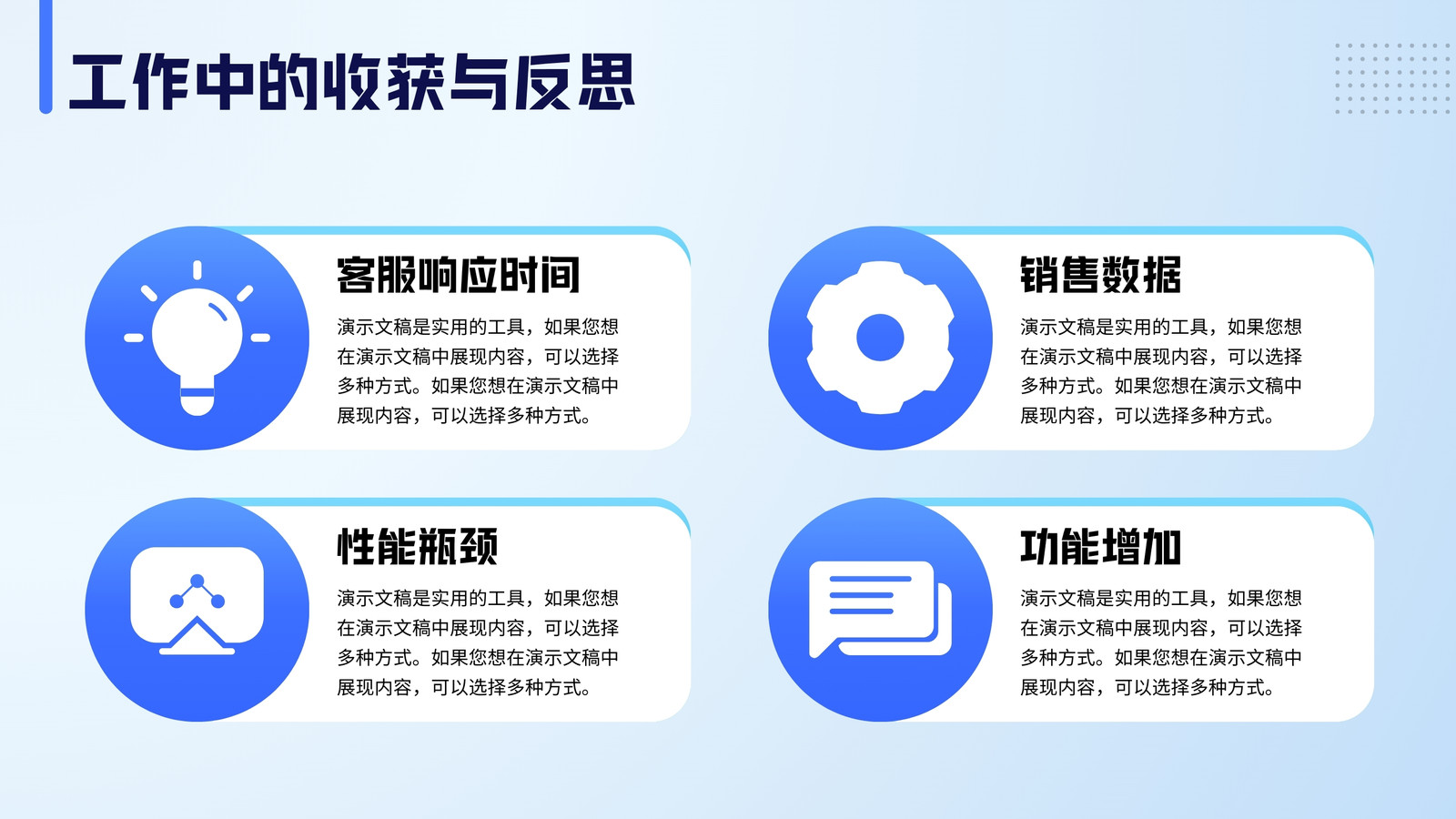 工作中的收获与反思

客服响应时间

演示文稿是实用的工具，如果您想在演示文稿中展现内容，可以选择多种方式。如果您想在演示文稿中展现内容，可以选择多种方式。

销售数据

演示文稿是实用的工具，如果您想在演示文稿中展现内容，可以选择多种方式。如果您想在演示文稿中展现内容，可以选择多种方式。

性能瓶颈

演示文稿是实用的工具，如果您想在演示文稿中展现内容，可以选择多种方式。如果您想在演示文稿中展现内容，可以选择多种方式。

功能增加

演示文稿是实用的工具，如果您想在演示文稿中展现内容，可以选择多种方式。如果您想在演示文稿中展现内容，可以选择多种方式。